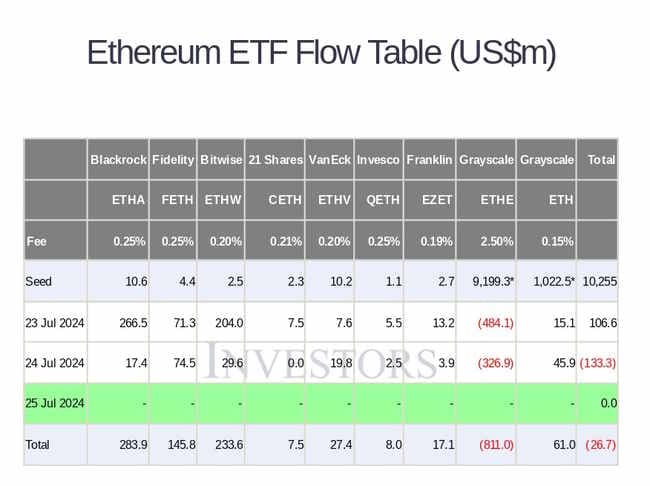 Ethereum ETF Flow Table (US$m)

| | Blackrock | Fidelity | Bitwise | 21 Shares | VanEck | Invesco | Franklin | Grayscale | Grayscale | Total |
|---|---|---|---|---|---|---|---|---|---|---|
| | ETHA | FETH | ETHW | CETH | ETHV | QETH | EZET | ETHE | ETH | |
| Fee | 0.25% | 0.25% | 0.20% | 0.21% | 0.20% | 0.25% | 0.19% | 2.50% | 0.15% | |
| Seed | 10.6 | 4.4 | 2.5 | 2.3 | 10.2 | 1.1 | 2.7 | 9,199.3* | 1,022.5* | 10,255 |
| 23 Jul 2024 | 266.5 | 71.3 | 204.0 | 7.5 | 7.6 | 5.5 | 13.2 | (484.1) | 15.1 | 106.6 |
| 24 Jul 2024 | 17.4 | 74.5 | 29.6 | 0.0 | 19.8 | 2.5 | 3.9 | (326.9) | 45.9 | (133.3) |
| 25 Jul 2024 | - | - | - | - | - | - | - | - | - | 0.0 |
| Total | 283.9 | 145.8 | 233.6 | 7.5 | 27.4 | 8.0 | 17.1 | (811.0) | 61.0 | (26.7) |

INVESTORS